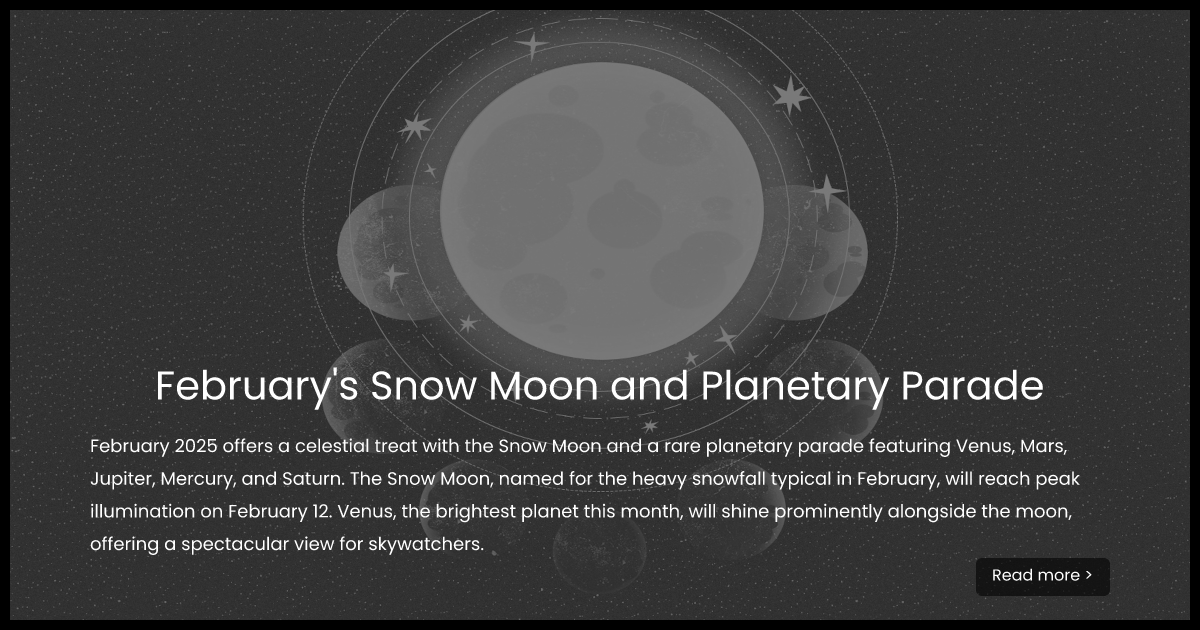 February's Snow Moon and Planetary Parade

February 2025 offers a celestial treat with the Snow Moon and a rare planetary parade featuring Venus, Mars, Jupiter, Mercury, and Saturn. The Snow Moon, named for the heavy snowfall typical in February, will reach peak illumination on February 12. Venus, the brightest planet this month, will shine prominently alongside the moon, offering a spectacular view for skywatchers.

Read more >